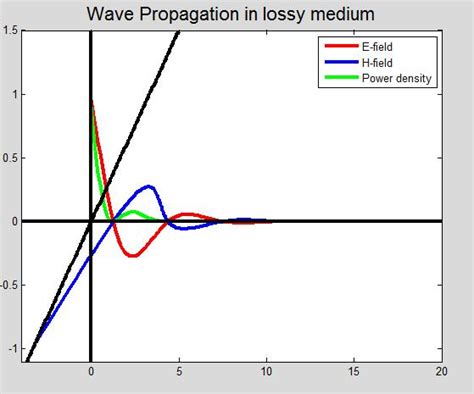 Wave Propagation in lossy medium

E-field
H-field
Power density

1.5
1
0.5
0
-0.5
-1

0
5
10
15
20